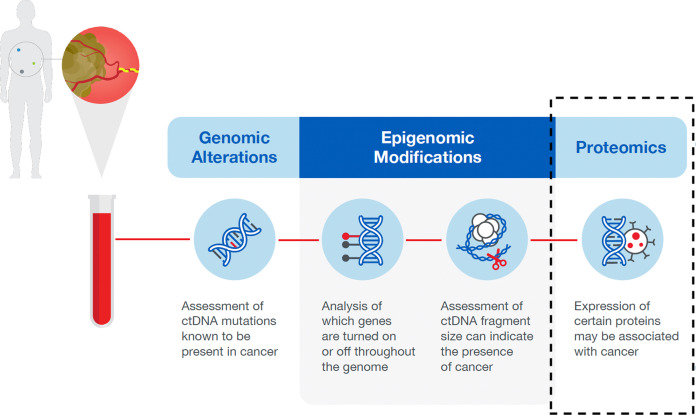 Genomic Alterations

Epigenomic Modifications

Proteomics

Assessment of ctDNA mutations known to be present in cancer

Analysis of which genes are turned on or off throughout the genome

Assessment of ctDNA fragment size can indicate the presence of cancer

Expression of certain proteins may be associated with cancer